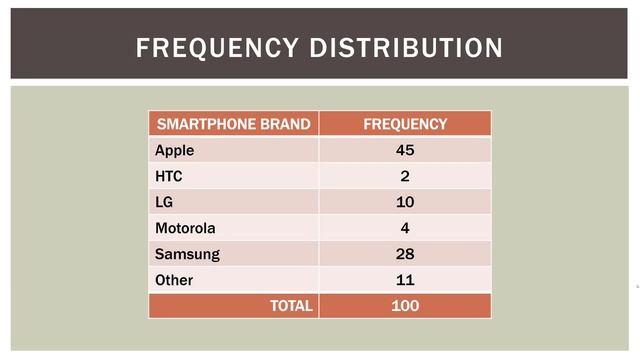 FREQUENCY DISTRIBUTION

| SMARTPHONE BRAND | FREQUENCY |
|---|---|
| Apple | 45 |
| HTC | 2 |
| LG | 10 |
| Motorola | 4 |
| Samsung | 28 |
| Other | 11 |
| TOTAL | 100 |